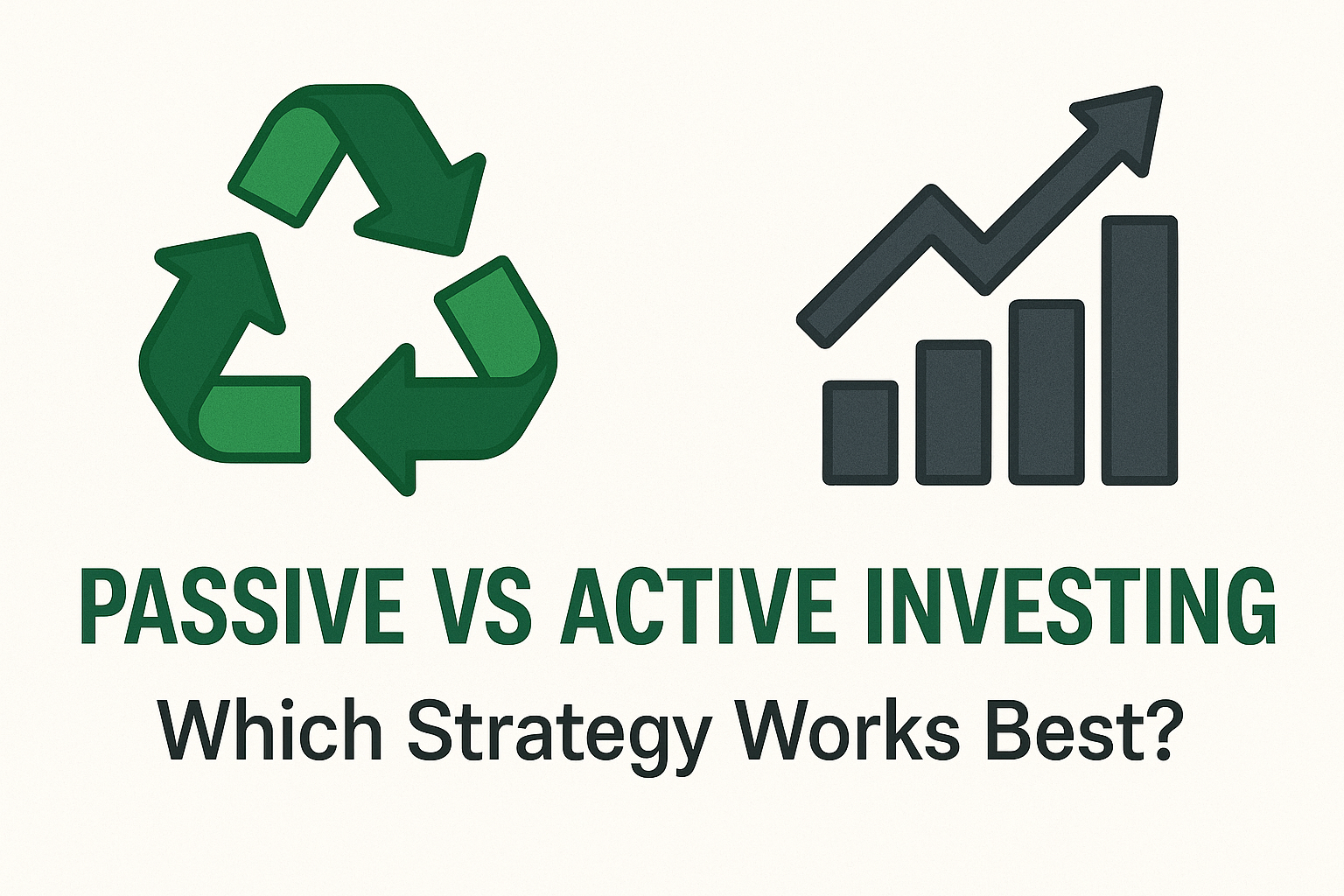 PASSIVE VS ACTIVE INVESTING

Which Strategy Works Best?